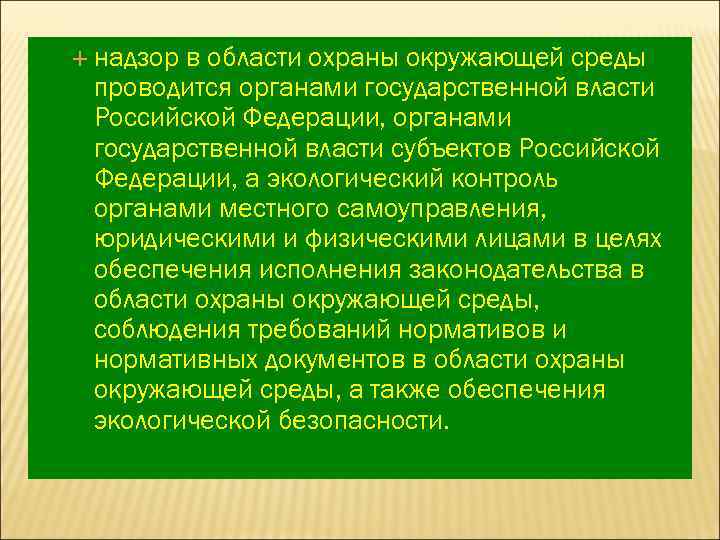 + надзор в области охраны окружающей среды проводится органами государственной власти Российской Федерации, органами государственной власти субъектов Российской Федерации, а экологический контроль органами местного самоуправления, юридическими и физическими лицами в целях обеспечения исполнения законодательства в области охраны окружающей среды, соблюдения требований нормативов и нормативных документов в области охраны окружающей среды, а также обеспечения экологической безопасности.